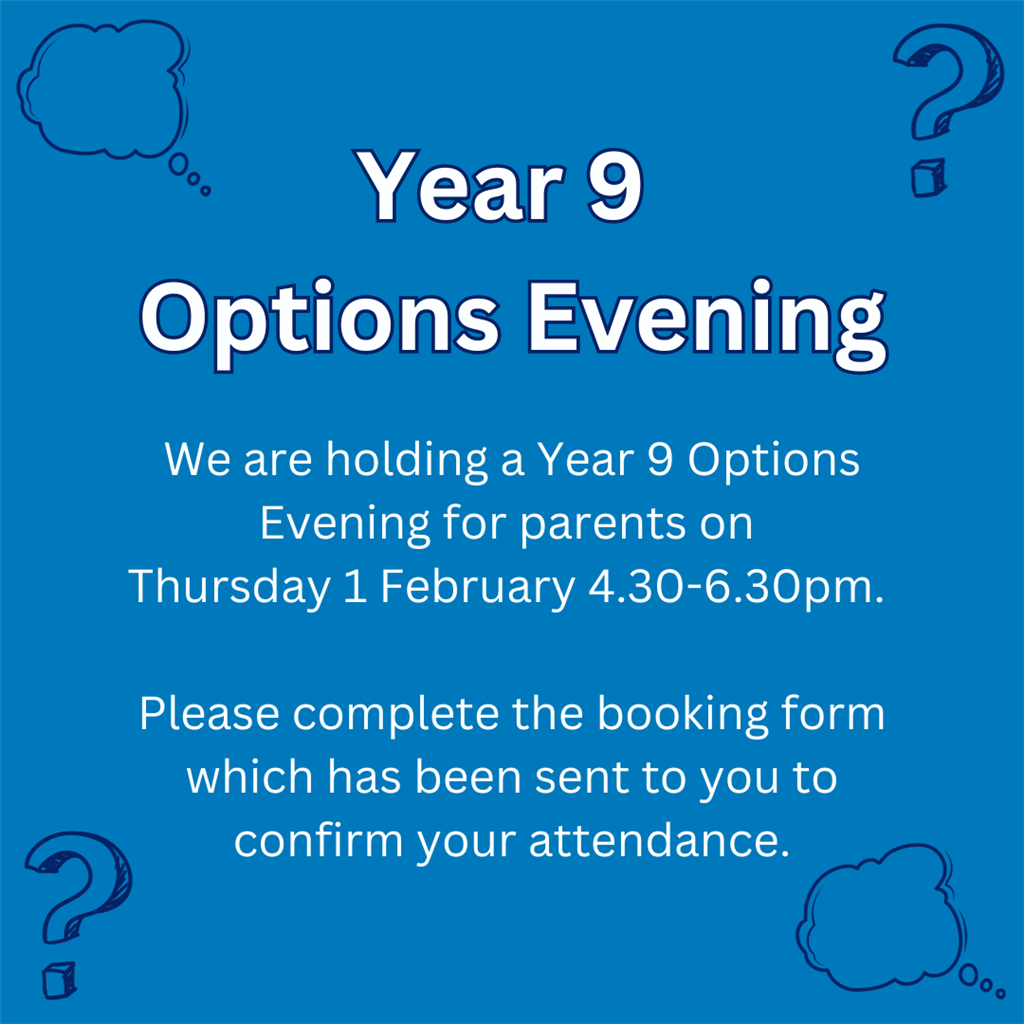 Year 9
Options Evening

We are holding a Year 9 Options Evening for parents on Thursday 1 February 4.30-6.30pm.

Please complete the booking form which has been sent to you to confirm your attendance.